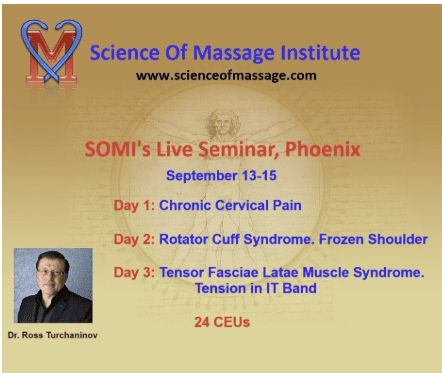 M

Science Of Massage Institute
www.scienceofmassage.com

SOMI's Live Seminar, Phoenix

September 13-15

Day 1: Chronic Cervical Pain

Day 2: Rotator Cuff Syndrome. Frozen Shoulder

Day 3: Tensor Fasciae Latae Muscle Syndrome. Tension in IT Band

24 CEUs

Dr. Ross Turchaninov